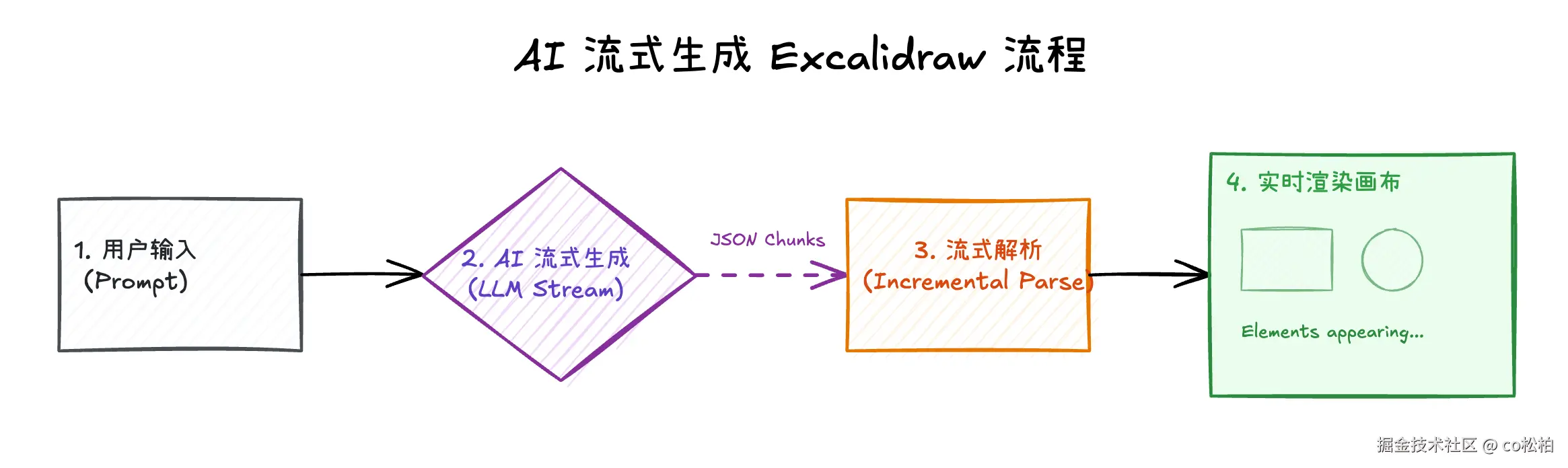 AI 流式生成 Excalidraw 流程

1. 用户输入
(Prompt)

2. AI 流式生成
(LLM Stream)

JSON Chunks

3. 流式解析
(Incremental Parse)

4. 实时渲染画布

Elements appearing...

掘金技术社区 @ co松柏